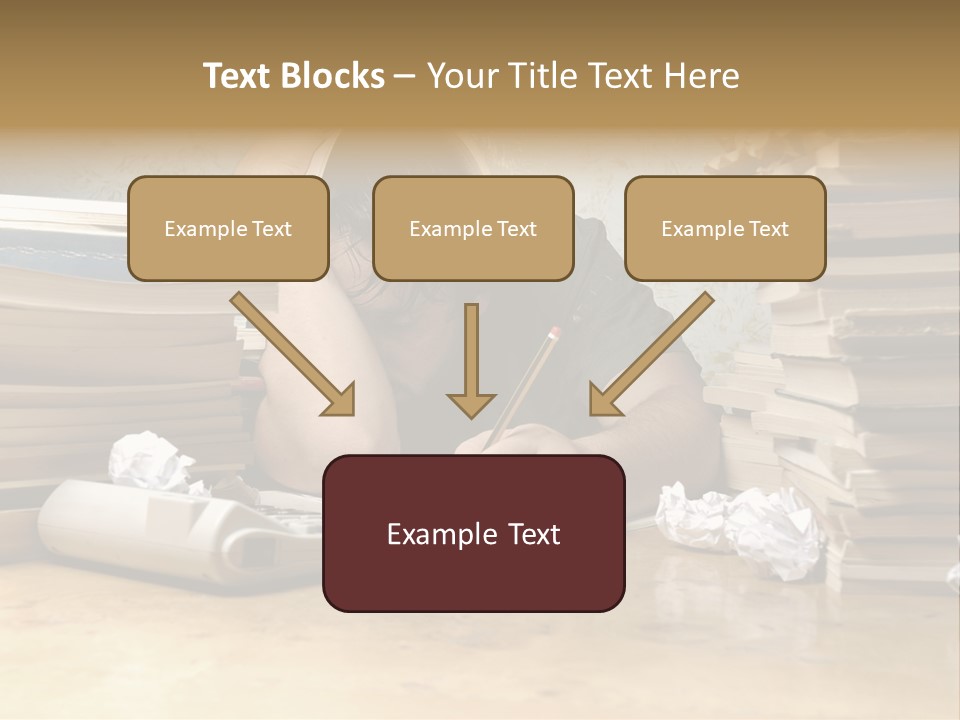 Text Blocks – Your Title Text Here

Example Text

Example Text

Example Text

Example Text